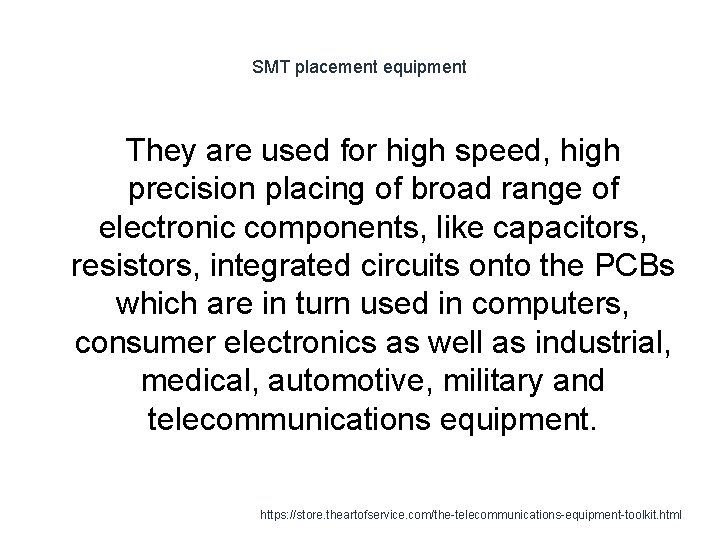 SMT placement equipment

They are used for high speed, high precision placing of broad range of electronic components, like capacitors, resistors, integrated circuits onto the PCBs which are in turn used in computers, consumer electronics as well as industrial, medical, automotive, military and telecommunications equipment.

https://store.theartofservice.com/the-telecommunications-equipment-toolkit.html